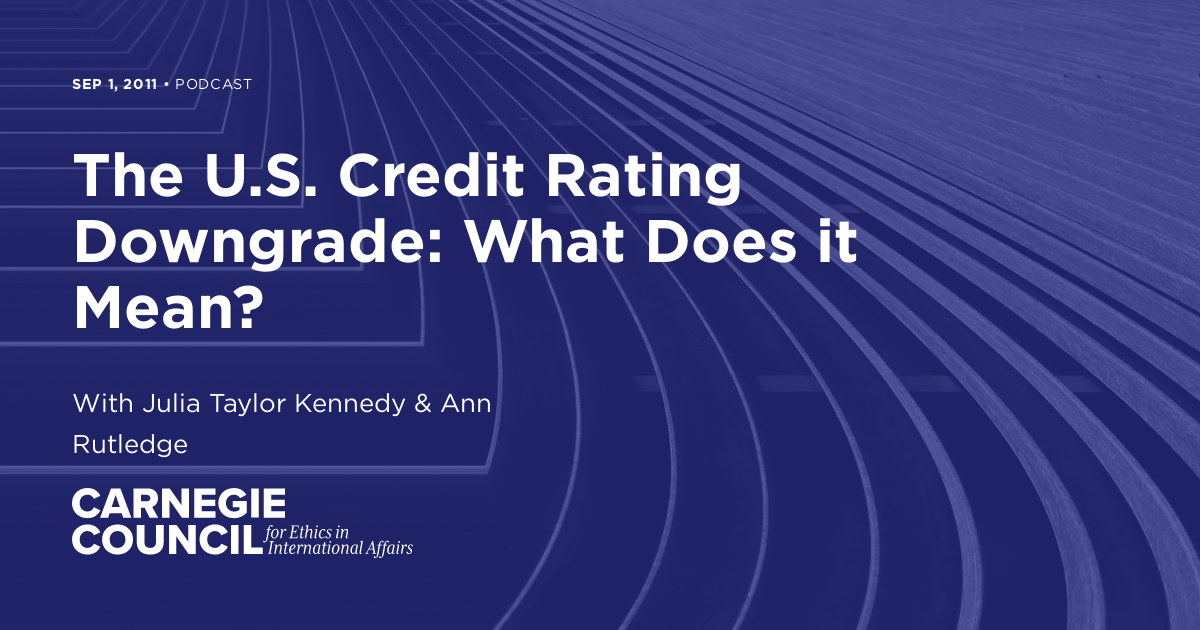 SEP 1, 2011 • PODCAST

The U.S. Credit Rating Downgrade: What Does it Mean?

With Julia Taylor Kennedy & Ann Rutledge

CARNEGIE COUNCIL for Ethics in International Affairs